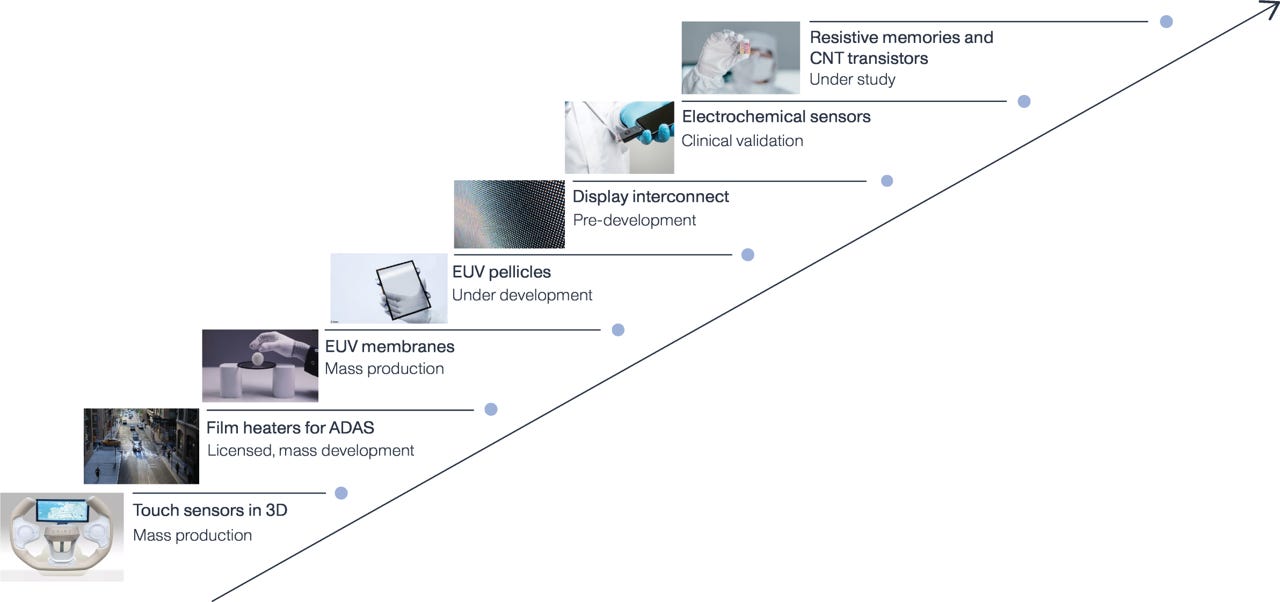 Resistive memories and CNT transistors
Under study

Electrochemical sensors
Clinical validation

Display interconnect
Pre-development

EUV pellicles
Under development

EUV membranes
Mass production

Film heaters for ADAS
Licensed, mass development

Touch sensors in 3D
Mass production